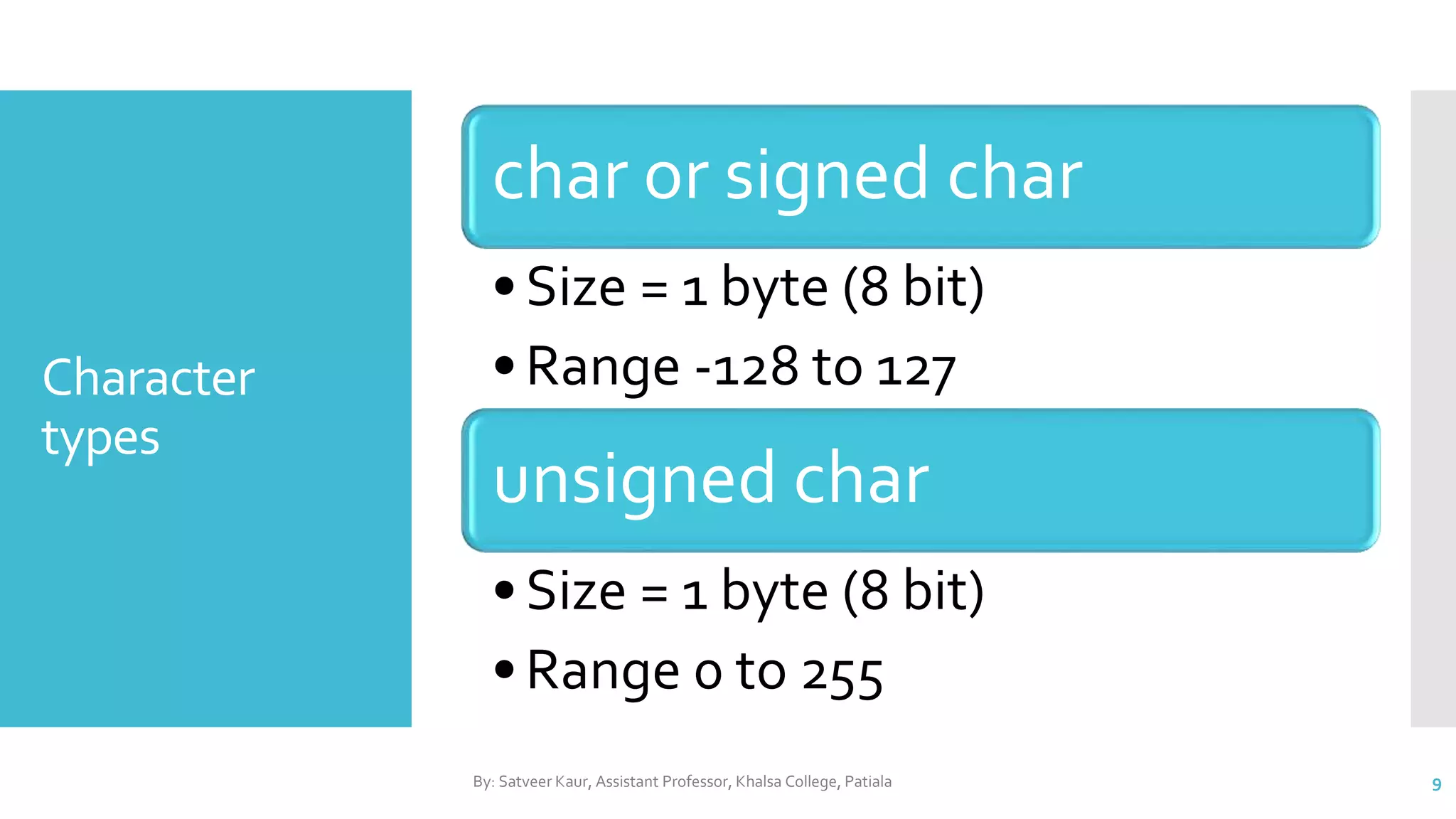 Character types

char or signed char

• Size = 1 byte (8 bit)
• Range -128 to 127

unsigned char

• Size = 1 byte (8 bit)
• Range 0 to 255

By: Satveer Kaur, Assistant Professor, Khalsa College, Patiala

9